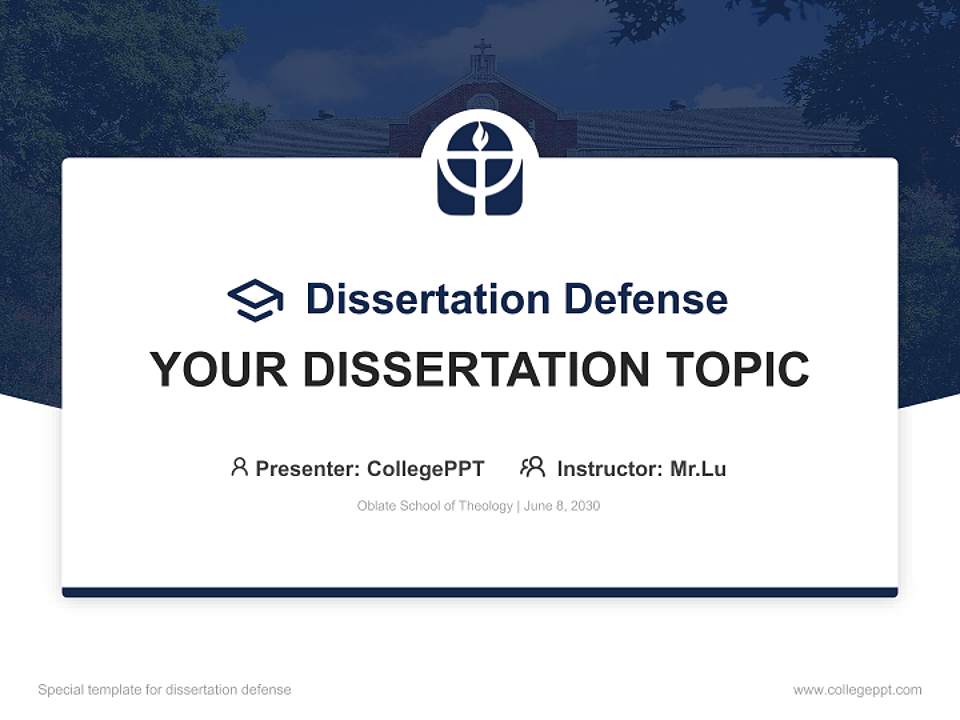 Dissertation Defense

YOUR DISSERTATION TOPIC

Presenter: CollegePPT Instructor: Mr.Lu

Oblate School of Theology | June 8, 2030

Special template for dissertation defense

www.collegeppt.com